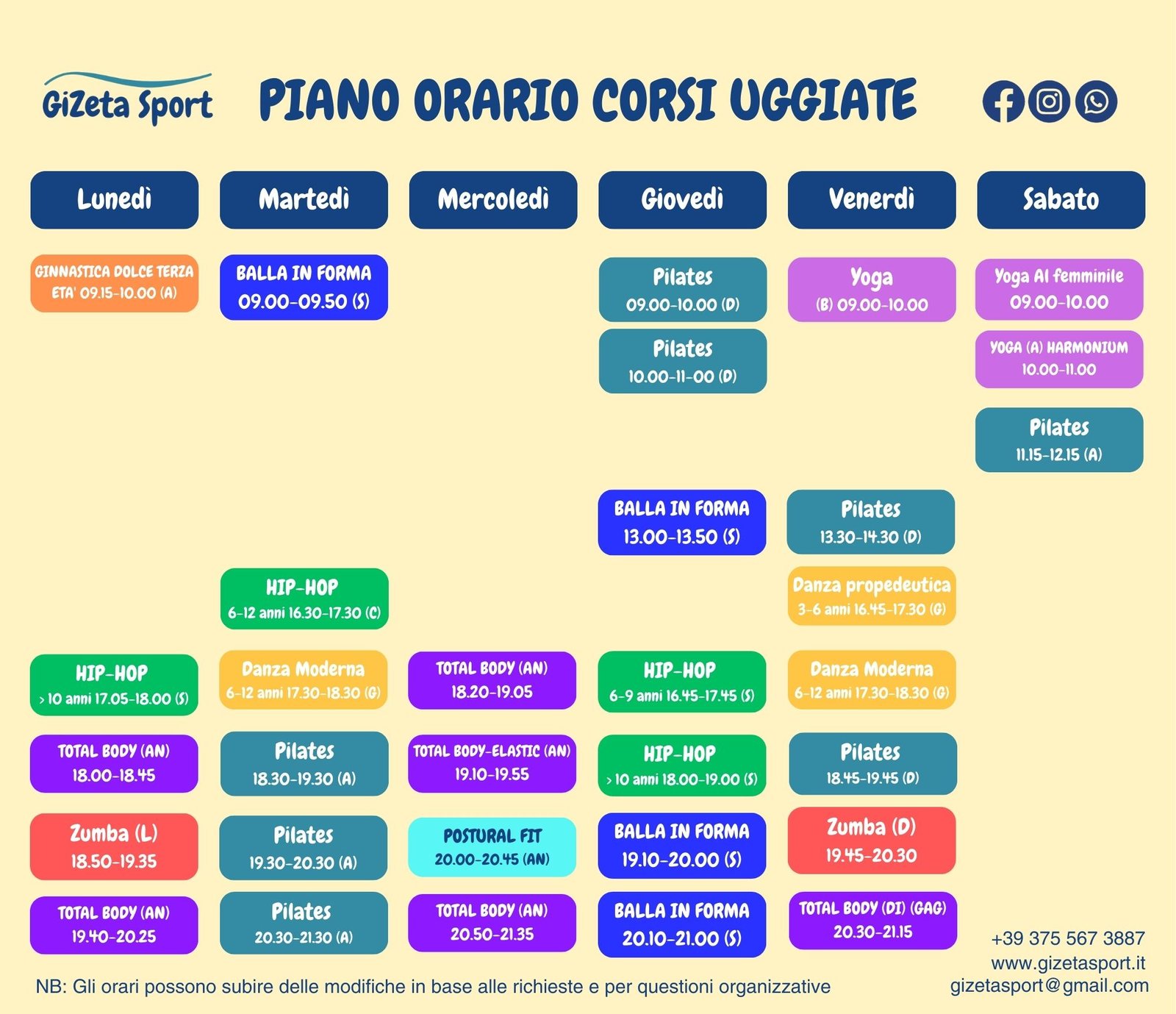 GiZeta Sport

PIANO ORARIO CORSI UGGIATE

Lunedì

GINNASTICA DOLCE TERZA ETA' 09.15-10.00 (A)

HIP-HOP
> 10 anni 17.05-18.00 (S)

TOTAL BODY (AN)
18.00-18.45

Zumba (L)
18.50-19.35

TOTAL BODY (AN)
19.40-20.25

Martedì

BALLA IN FORMA
09.00-09.50 (S)

HIP-HOP
6-12 anni 16.30-17.30 (C)

Danza Moderna
6-12 anni 17.30-18.30 (G)

Pilates
18.30-19.30 (A)

Pilates
19.30-20.30 (A)

Pilates
20.30-21.30 (A)

Mercoledì

TOTAL BODY (AN)
18.20-19.05

TOTAL BODY-ELASTIC (AN)
19.10-19.55

POSTURAL FIT
20.00-20.45 (AN)

TOTAL BODY (AN)
20.50-21.35

Giovedì

Pilates
09.00-10.00 (D)

Pilates
10.00-11-00 (D)

BALLA IN FORMA
13.00-13.50 (S)

HIP-HOP
6-9 anni 16.45-17.45 (S)

HIP-HOP
> 10 anni 18.00-19.00 (S)

BALLA IN FORMA
19.10-20.00 (S)

BALLA IN FORMA
20.10-21.00 (S)

Venerdì

Yoga
(B) 09.00-10.00

Pilates
13.30-14.30 (D)

Danza propedeutica
3-6 anni 16.45-17.30 (G)

Danza Moderna
6-12 anni 17.30-18.30 (G)

Pilates
18.45-19.45 (D)

Zumba (D)
19.45-20.30

TOTAL BODY (DI) (GAG)
20.30-21.15

Sabato

Yoga Al femminile
09.00-10.00

YOGA (A) HARMONIUM
10.00-11.00

Pilates
11.15-12.15 (A)

NB: Gli orari possono subire delle modifiche in base alle richieste e per questioni organizzative

+39 375 567 3887
www.gizetasport.it
gizetasport@gmail.com